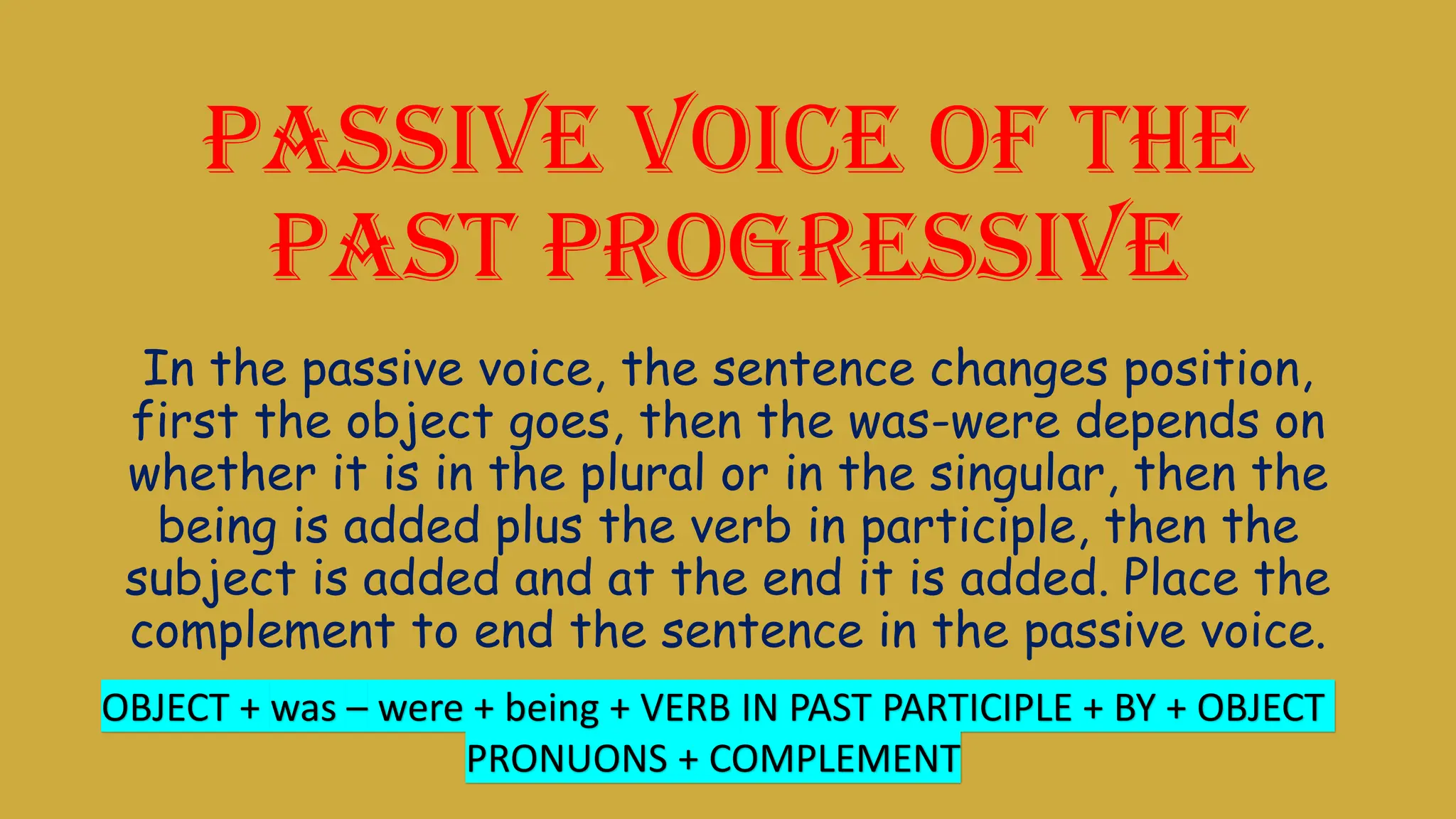 PASSIVE VOICE OF THE PAST PROGRESSIVE

In the passive voice, the sentence changes position, first the object goes, then the was-were depends on whether it is in the plural or in the singular, then the being is added plus the verb in participle, then the subject is added and at the end it is added. Place the complement to end the sentence in the passive voice.

OBJECT + was – were + being + VERB IN PAST PARTICIPLE + BY + OBJECT PRONUONS + COMPLEMENT